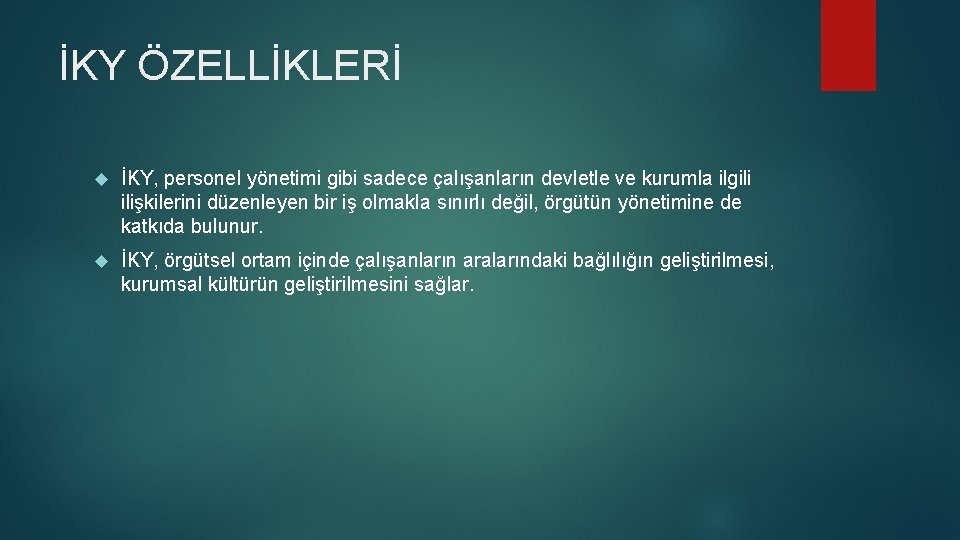 İKY ÖZELLİKLERİ

İKY, personel yönetimi gibi sadece çalışanların devletle ve kurumla ilgili ilişkilerini düzenleyen bir iş olmakla sınırlı değil, örgütün yönetimine de katkıda bulunur.

İKY, örgütsel ortam içinde çalışanların aralarındaki bağlılığın geliştirilmesi, kurumsal kültürün geliştirilmesini sağlar.